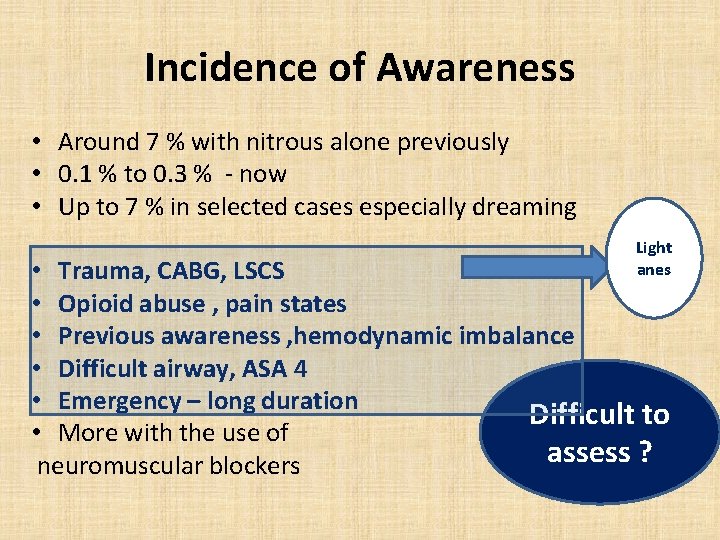 Incidence of Awareness

• Around 7 % with nitrous alone previously
• 0.1 % to 0.3 % - now
• Up to 7 % in selected cases especially dreaming

• Trauma, CABG, LSCS
• Opioid abuse , pain states
• Previous awareness ,hemodynamic imbalance
• Difficult airway, ASA 4
• Emergency – long duration
• More with the use of neuromuscular blockers

Light anes

Difficult to assess ?